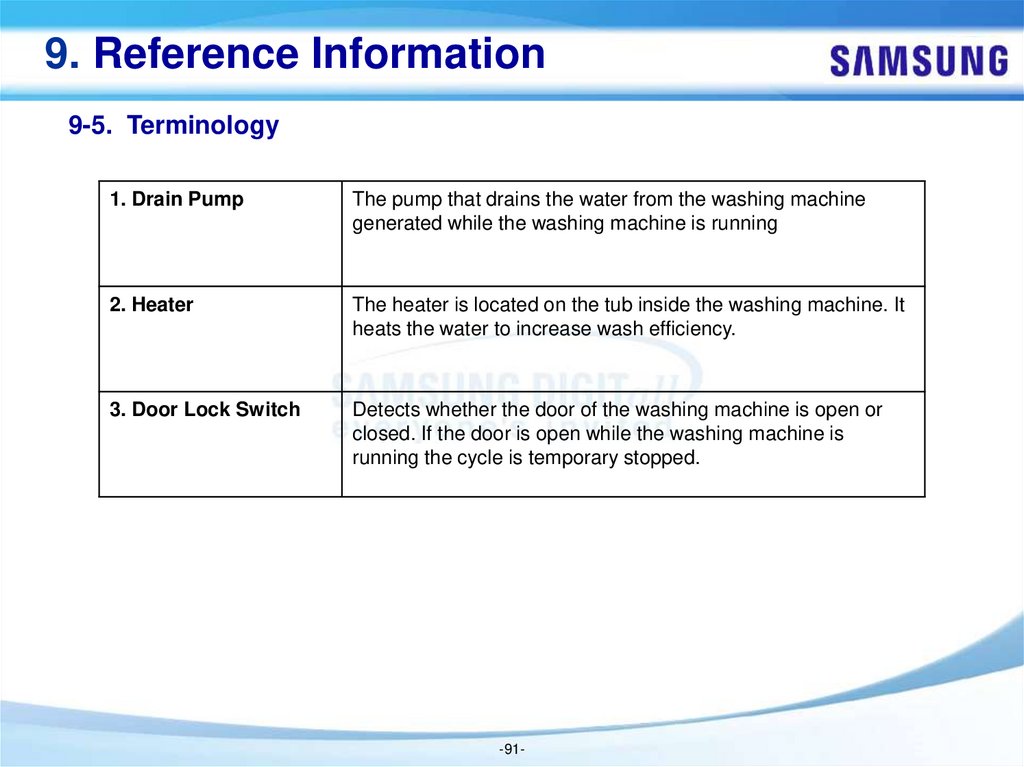 9. Reference Information

SAMSUNG

9-5. Terminology

| 1. Drain Pump | The pump that drains the water from the washing machine generated while the washing machine is running |
|---|---|
| 2. Heater | The heater is located on the tub inside the washing machine. It heats the water to increase wash efficiency. |
| 3. Door Lock Switch | Detects whether the door of the washing machine is open or closed. If the door is open while the washing machine is running the cycle is temporary stopped. |

SAMSUNG DIGITall

-91-